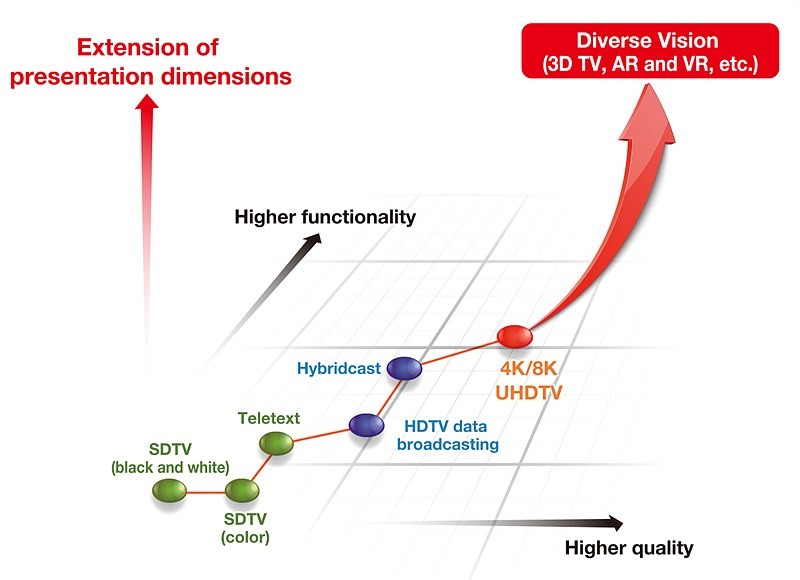 Extension of presentation dimensions

Diverse Vision
(3D TV, AR and VR, etc.)

Higher functionality

Hybridcast

4K/8K
UHDTV

Teletext

HDTV data broadcasting

SDTV
(black and white)

SDTV
(color)

Higher quality